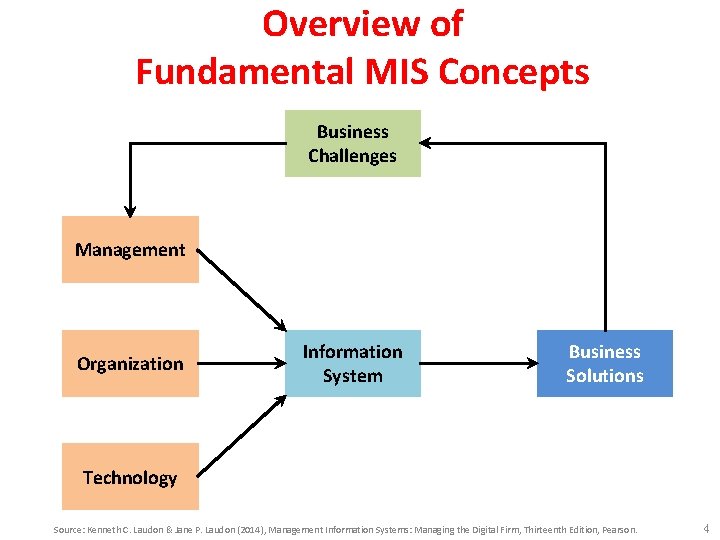 Overview of
Fundamental MIS Concepts

Business Challenges

Management

Organization

Technology

Information System

Business Solutions

Source: Kenneth C. Laudon & Jane P. Laudon (2014), Management Information Systems: Managing the Digital Firm, Thirteenth Edition, Pearson.

4